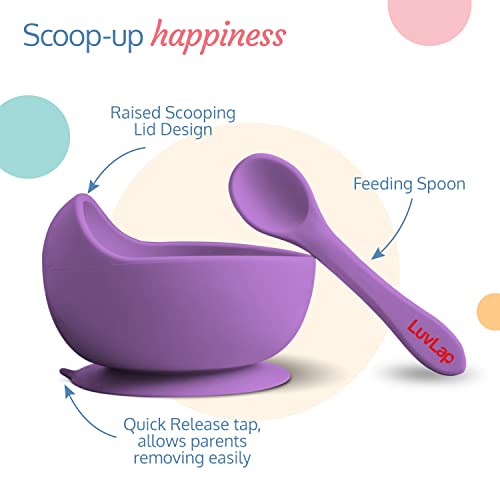 Scoop-up happiness

Raised Scooping Lid Design

Feeding Spoon

LuvLap

Quick Release tap, allows parents removing easily